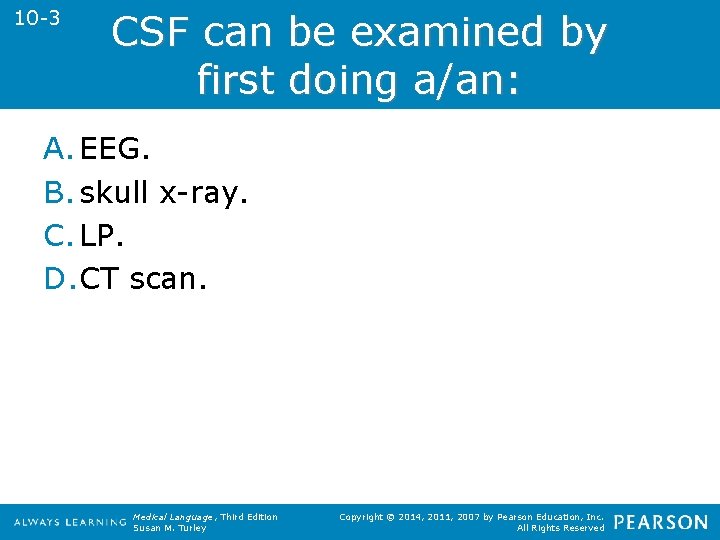 10-3

CSF can be examined by first doing a/an:

A. EEG.
B. skull x-ray.
C. LP.
D. CT scan.

ALWAYS LEARNING

Medical Language, Third Edition
Susan M. Turley

Copyright © 2014, 2011, 2007 by Pearson Education, Inc.
All Rights Reserved

PEARSON